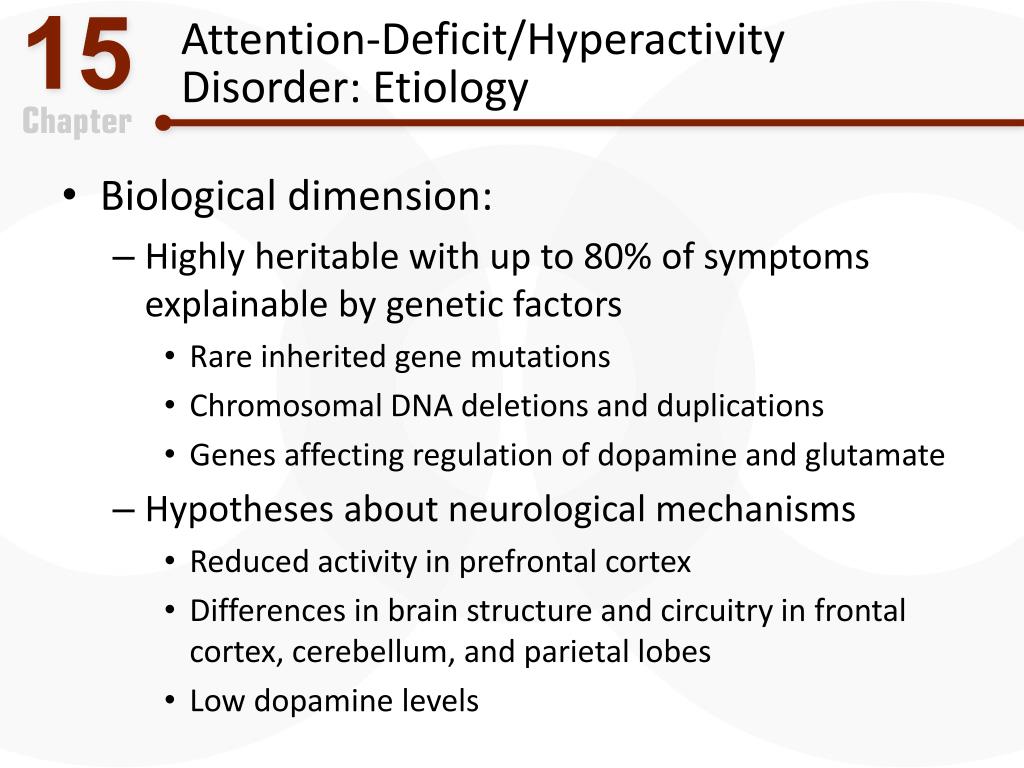 15
Chapter

Attention-Deficit/Hyperactivity Disorder: Etiology

• Biological dimension:
– Highly heritable with up to 80% of symptoms explainable by genetic factors
• Rare inherited gene mutations
• Chromosomal DNA deletions and duplications
• Genes affecting regulation of dopamine and glutamate
– Hypotheses about neurological mechanisms
• Reduced activity in prefrontal cortex
• Differences in brain structure and circuitry in frontal cortex, cerebellum, and parietal lobes
• Low dopamine levels